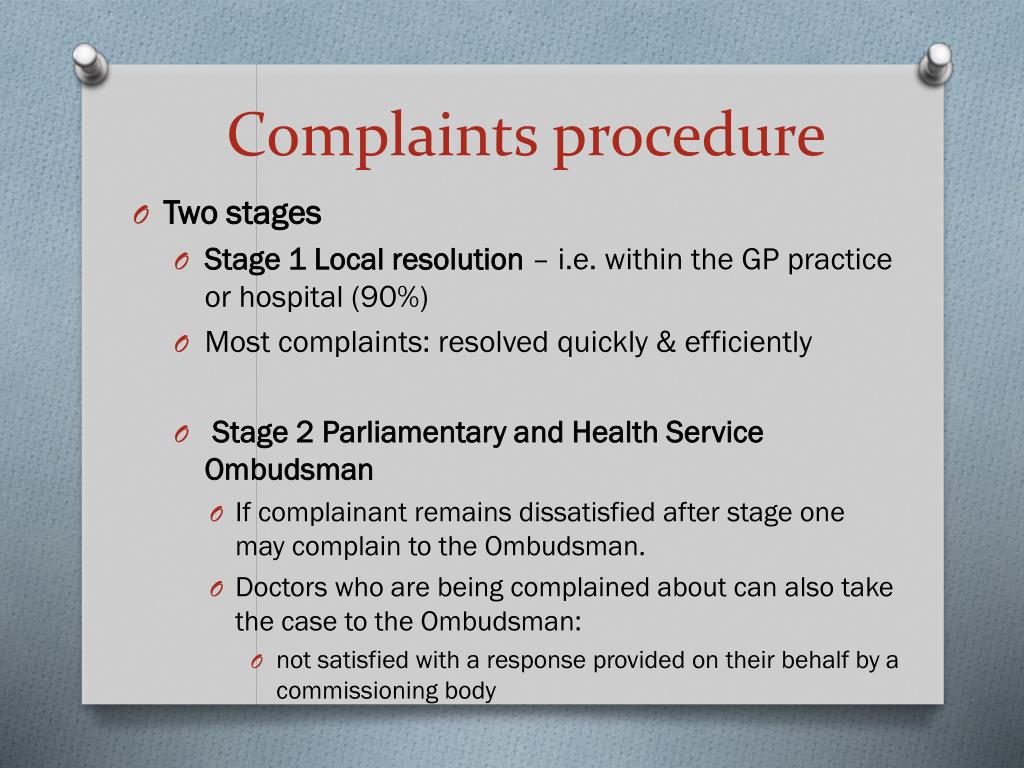 Complaints procedure

O Two stages

O Stage 1 Local resolution – i.e. within the GP practice or hospital (90%)

O Most complaints: resolved quickly & efficiently

O Stage 2 Parliamentary and Health Service Ombudsman

O If complainant remains dissatisfied after stage one may complain to the Ombudsman.

O Doctors who are being complained about can also take the case to the Ombudsman:

O not satisfied with a response provided on their behalf by a commissioning body